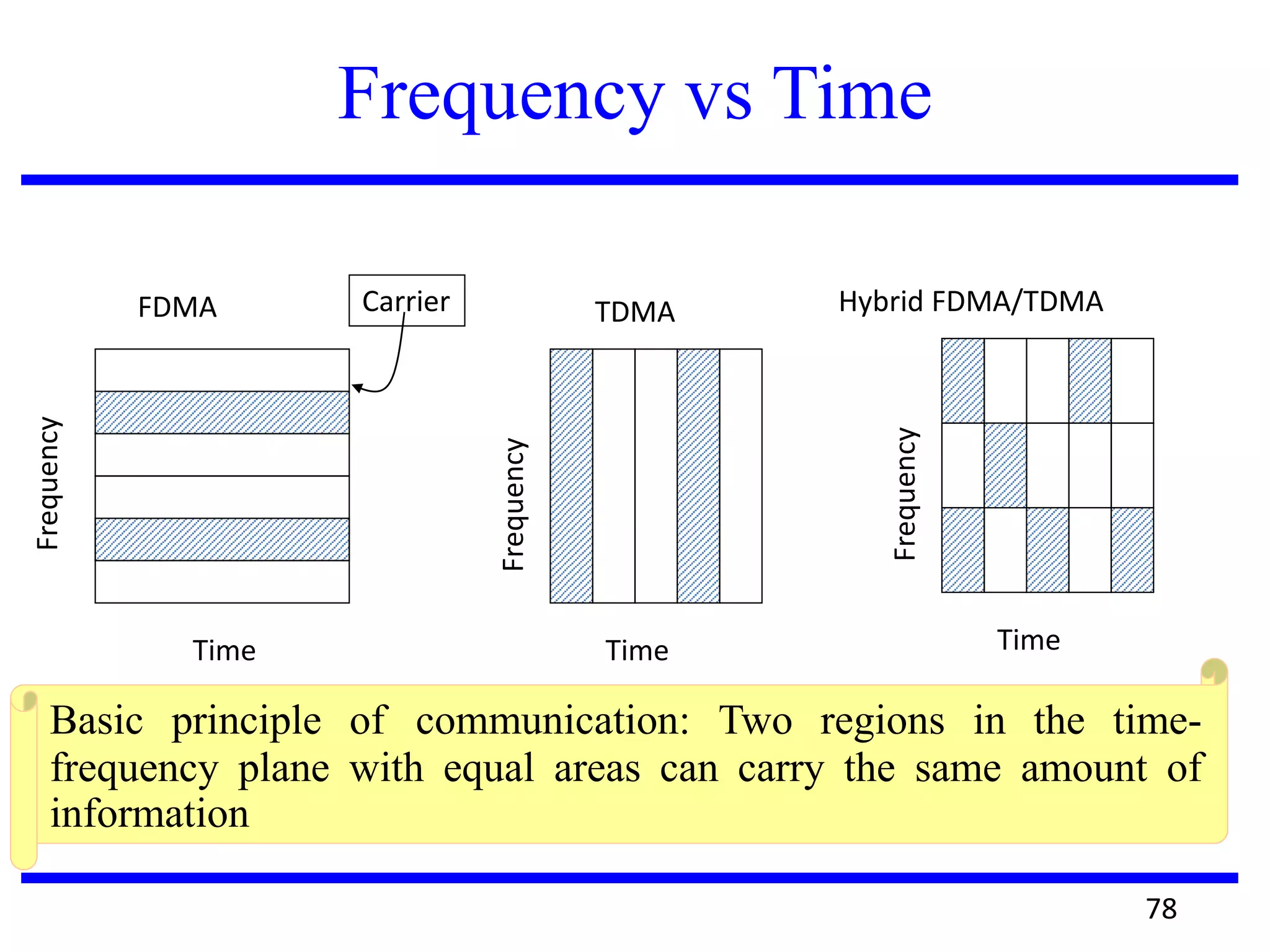 Frequency vs Time

FDMA

Carrier

Frequency

Time

TDMA

Frequency

Time

Hybrid FDMA/TDMA

Frequency

Time

Basic principle of communication: Two regions in the time-frequency plane with equal areas can carry the same amount of information

78